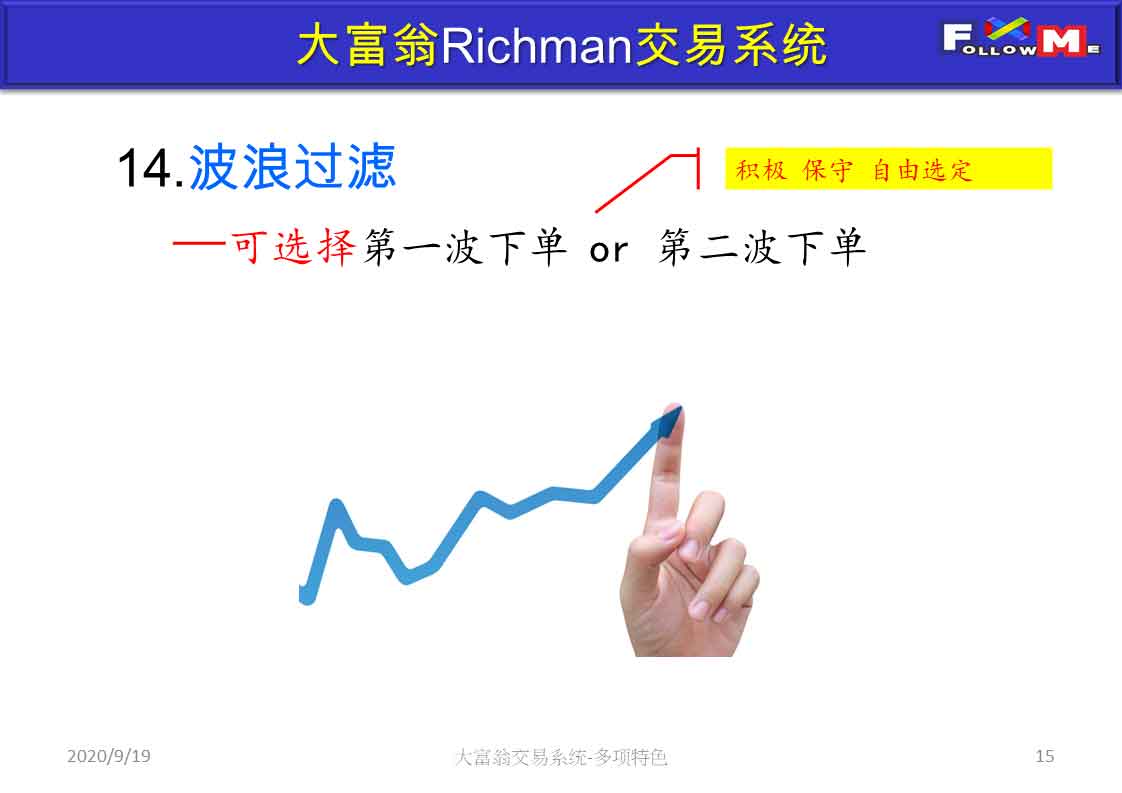 大富翁Richman交易系统

FOLLOW ME

14.波浪过滤

积极 保守 自由选定

—可选择第一波下单 or 第二波下单

2020/9/19

大富翁交易系统-多项特色

15